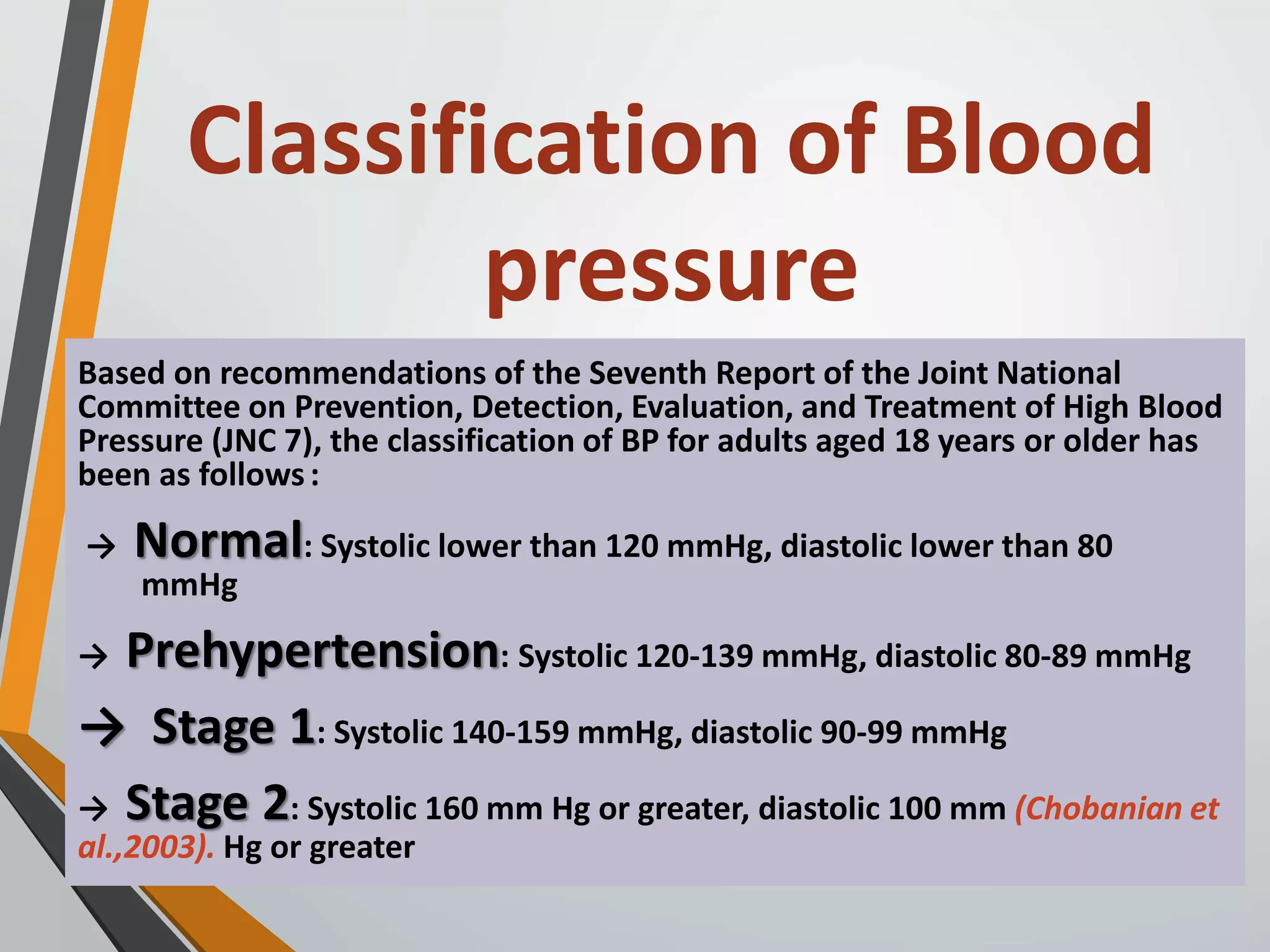 Classification of Blood pressure

Based on recommendations of the Seventh Report of the Joint National Committee on Prevention, Detection, Evaluation, and Treatment of High Blood Pressure (JNC 7), the classification of BP for adults aged 18 years or older has been as follows :

→ Normal: Systolic lower than 120 mmHg, diastolic lower than 80 mmHg

→ Prehypertension: Systolic 120-139 mmHg, diastolic 80-89 mmHg

→ Stage 1: Systolic 140-159 mmHg, diastolic 90-99 mmHg

→ Stage 2: Systolic 160 mm Hg or greater, diastolic 100 mm (Chobanian et al.,2003). Hg or greater